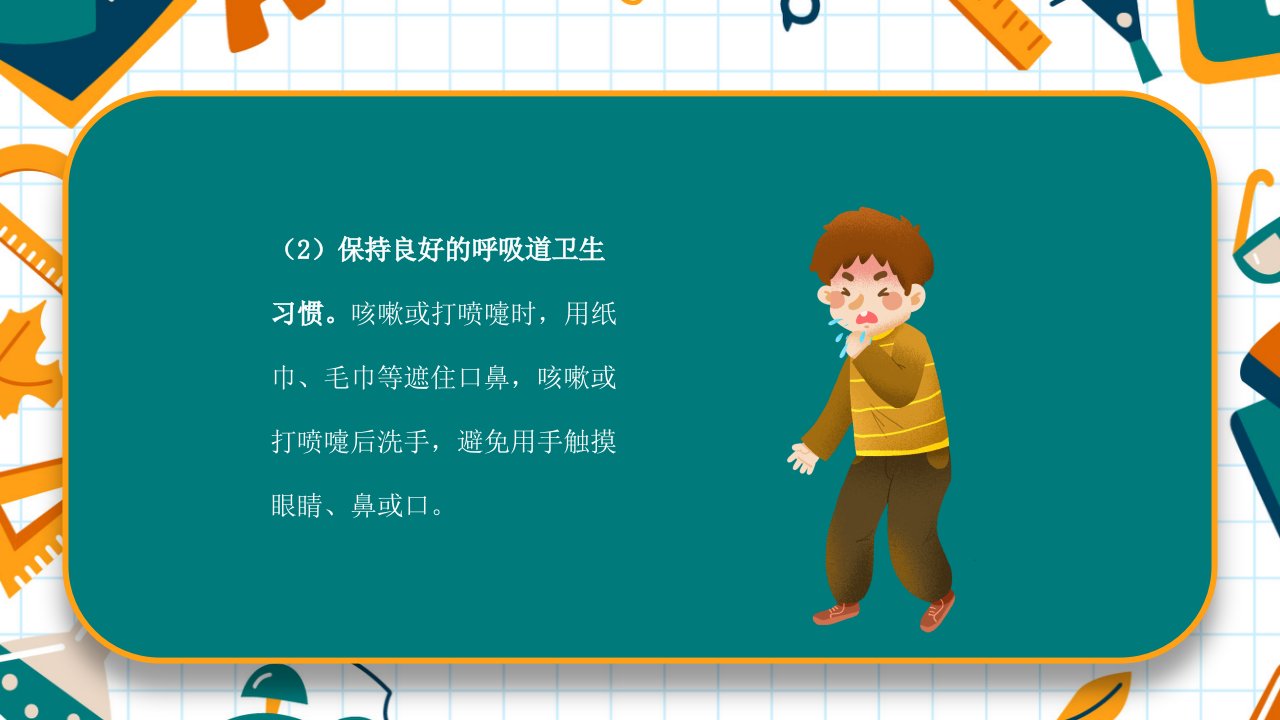 （2）保持良好的呼吸道卫生习惯。咳嗽或打喷嚏时，用纸巾、毛巾等遮住口鼻，咳嗽或打喷嚏后洗手，避免用手触摸眼睛、鼻或口。